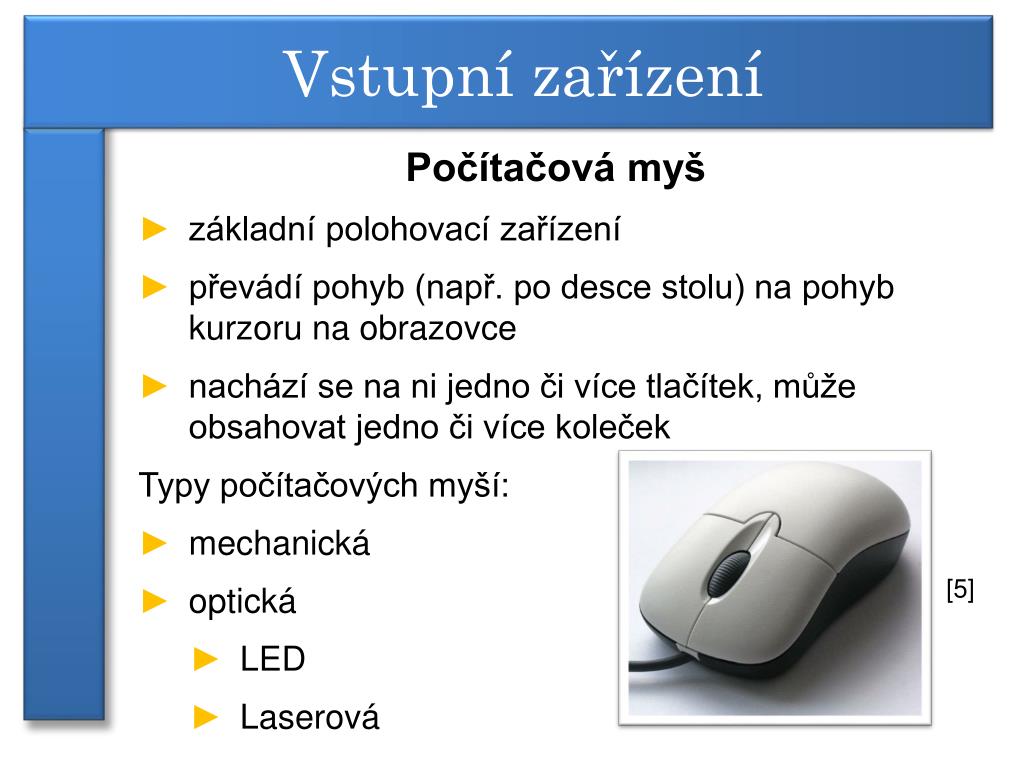 Vstupní zařízení

Počítačová myš

► základní polohovací zařízení

► převádí pohyb (např. po desce stolu) na pohyb kurzoru na obrazovce

► nachází se na ni jedno či více tlačítek, může obsahovat jedno či více koleček

Typy počítačových myší:

► mechanická

► optická

► LED

► Laserová

[5]